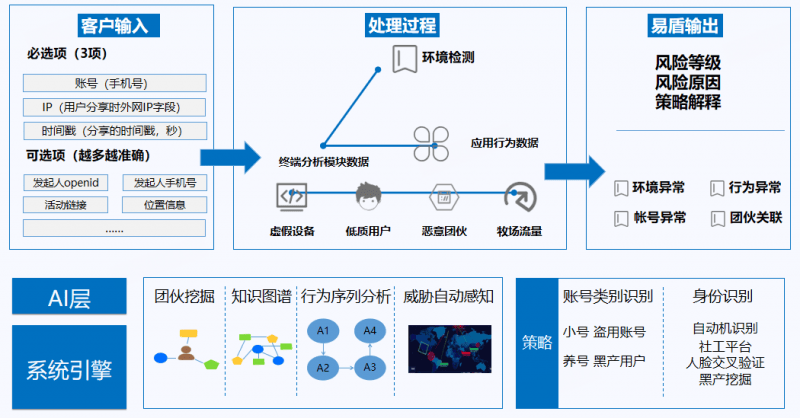 客户输入

必选项（3项）

账号（手机号）

IP（用户分享时外网IP字段）

时间戳（分享的时间戳，秒）

可选项（越多越准确）

发起人openid

发起人手机号

活动链接

位置信息

......

处理过程

环境检测

应用行为数据

终端分析模块数据

虚假设备

低质用户

恶意团伙

牧场流量

易盾输出

风险等级
风险原因
策略解释

环境异常

行为异常

帐号异常

团伙关联

AI层

系统引擎

团伙挖掘

知识图谱

行为序列分析

A1

A4

A2

A3

威胁自动感知

策略

账号类别识别

小号 盗用账号

养号 黑产用户

身份识别

自动机识别
社工平台
人脸交叉验证
黑产挖掘